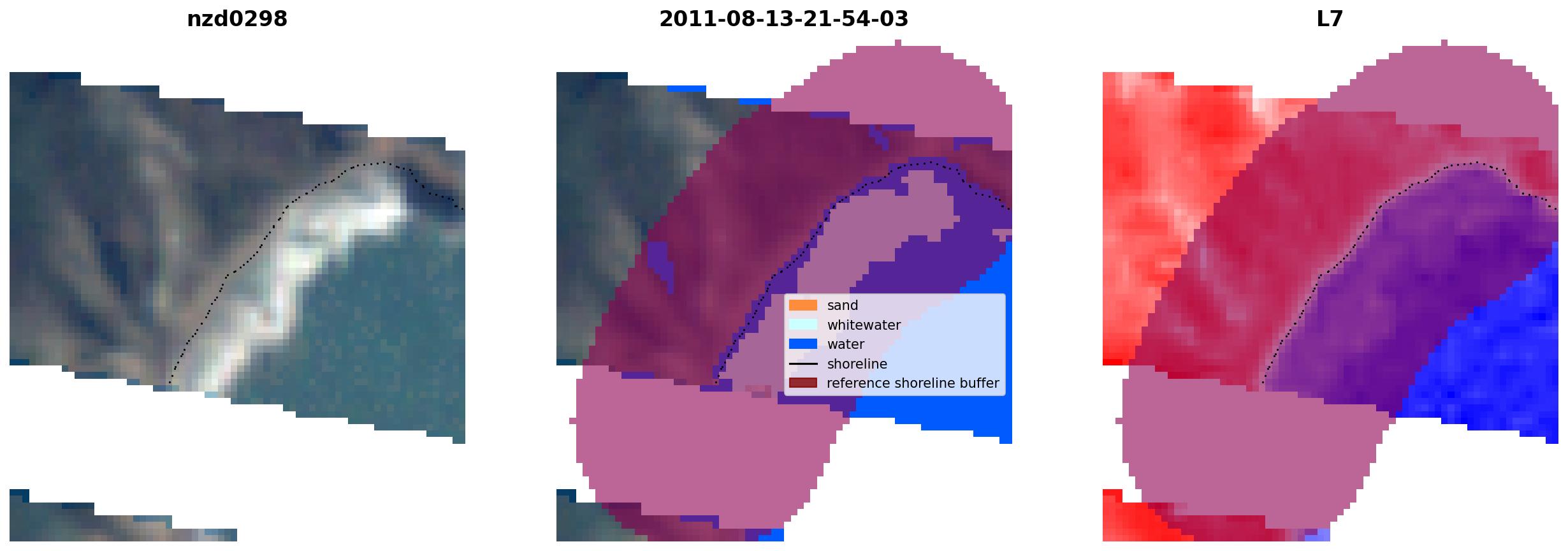 nzd0298

2011-08-13-21-54-03

sand
whitewater
water
shoreline
reference shoreline buffer

L7